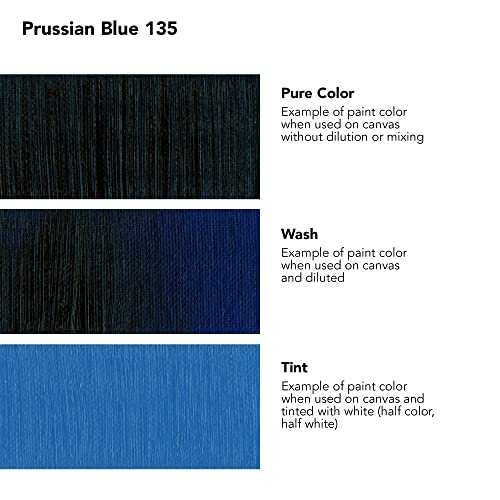 Prussian Blue 135

Pure Color
Example of paint color when used on canvas without dilution or mixing

Wash
Example of paint color when used on canvas and diluted

Tint
Example of paint color when used on canvas and tinted with white (half color, half white)